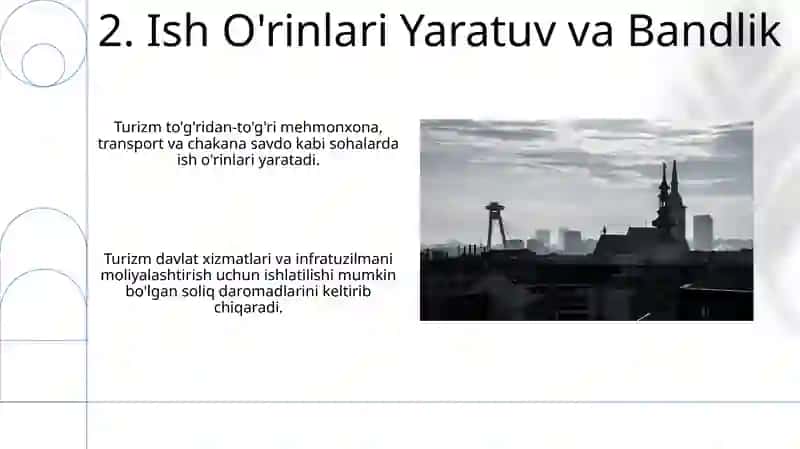 2. Ish O'rinlari Yaratuv va Bandlik

Turizm to'g'ridan-to'g'ri mehmonxona, transport va chakana savdo kabi sohalarda ish o'rinlari yaratadi.

Turizm davlat xizmatlari va infratuzilmani moliyalashtirish uchun ishlatilishi mumkin bo'lgan soliq daromadlarini keltirib chiqaradi.